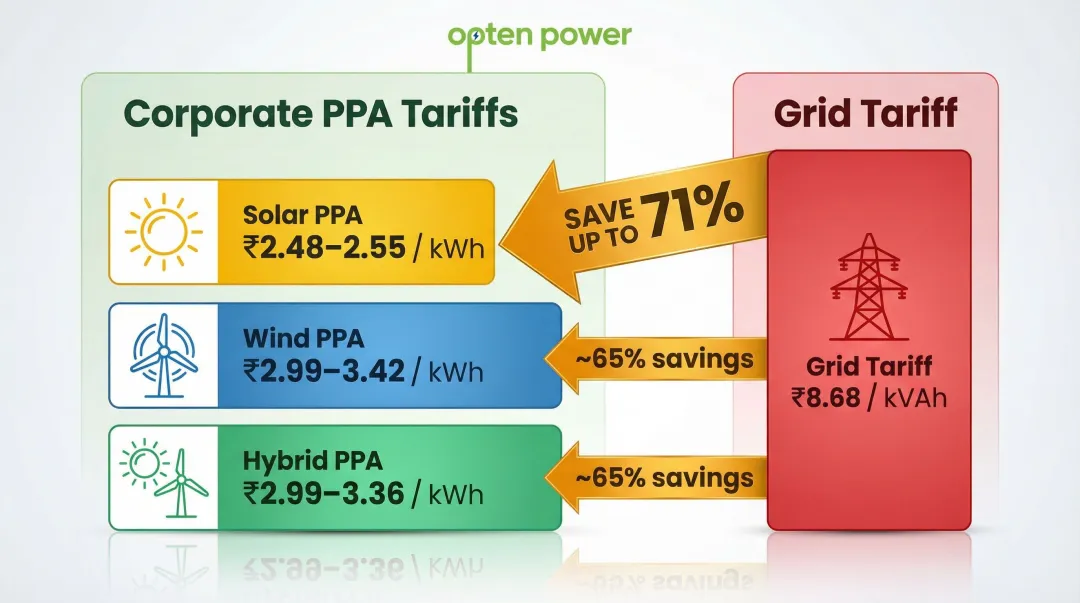 opten power

Corporate PPA Tariffs

Solar PPA
₹2.48–2.55 / kWh

Wind PPA
₹2.99–3.42 / kWh

Hybrid PPA
₹2.99–3.36 / kWh

SAVE UP TO 71%

~65% savings

~65% savings

Grid Tariff

Grid Tariff
₹8.68 / kVAh